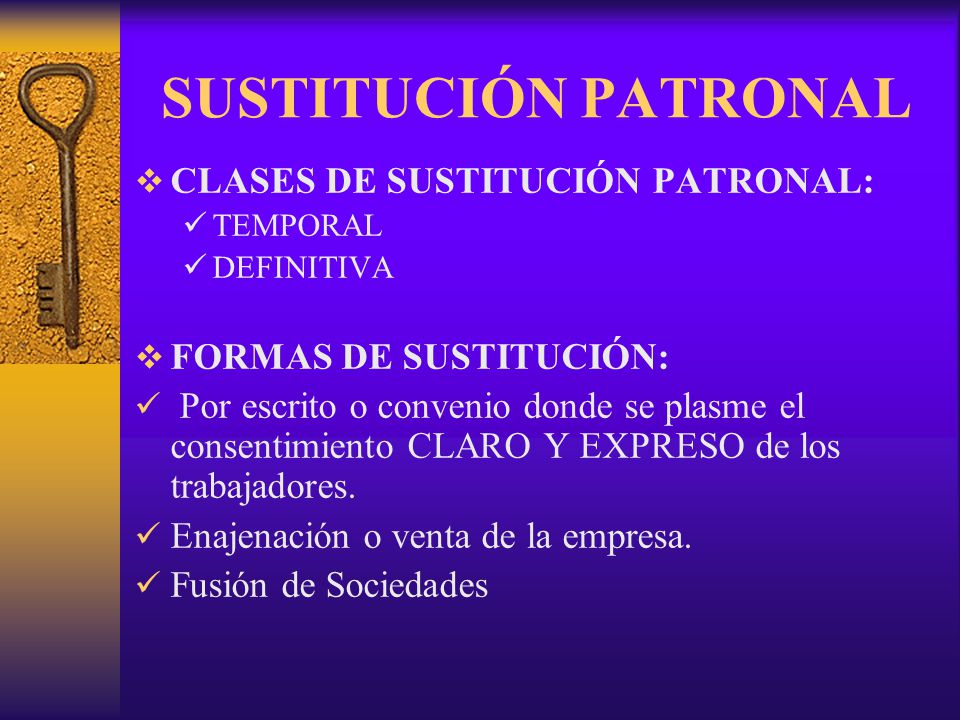 SUSTITUCIÓN PATRONAL

❖ CLASES DE SUSTITUCIÓN PATRONAL:
✓ TEMPORAL
✓ DEFINITIVA

❖ FORMAS DE SUSTITUCIÓN:
✓ Por escrito o convenio donde se plasme el consentimiento CLARO Y EXPRESO de los trabajadores.
✓ Enajenación o venta de la empresa.
✓ Fusión de Sociedades